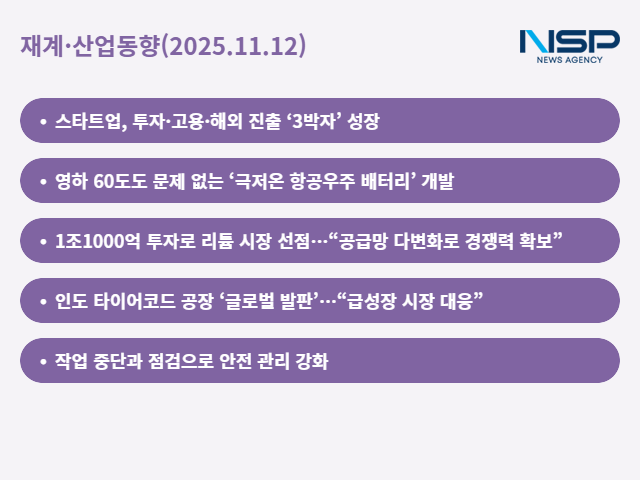 재계·산업동향(2025.11.12)

NSP
NEWS AGENCY

• 스타트업, 투자·고용·해외 진출 ‘3박자’ 성장

• 영하 60도도 문제 없는 ‘극저온 항공우주 배터리’ 개발

• 1조1000억 투자로 리튬 시장 선점…“공급망 다변화로 경쟁력 확보”

• 인도 타이어코드 공장 ‘글로벌 발판’…“급성장 시장 대응”

• 작업 중단과 점검으로 안전 관리 강화